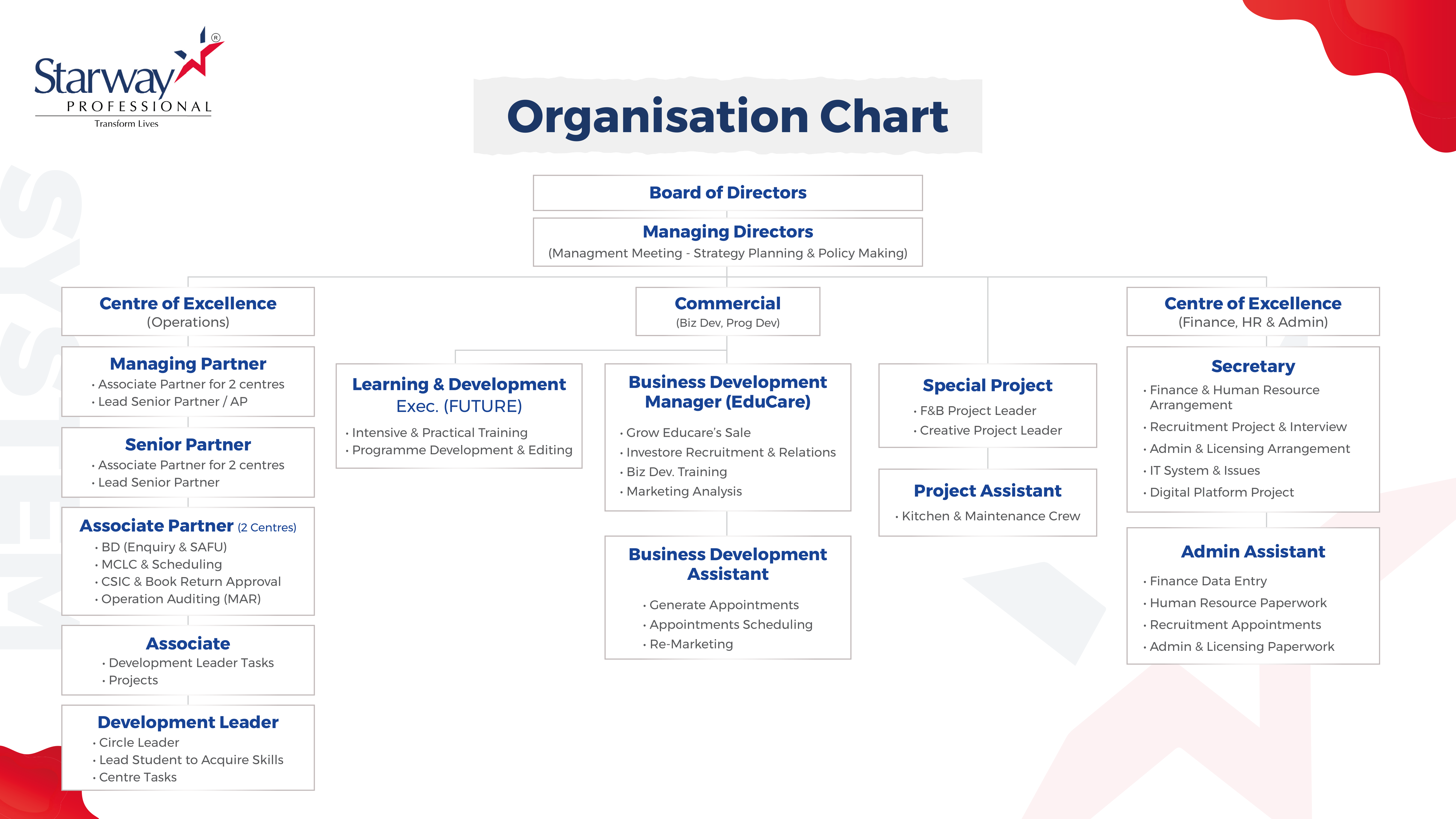 Starway® PROFESSIONAL
Transform Lives

Organisation Chart

Board of Directors

Managing Directors
(Managment Meeting - Strategy Planning & Policy Making)

Centre of Excellence
(Operations)

Managing Partner
• Associate Partner for 2 centres
• Lead Senior Partner / AP

Senior Partner
• Associate Partner for 2 centres
• Lead Senior Partner

Associate Partner (2 Centres)
• BD (Enquiry & SAFU)
• MCLC & Scheduling
• CSIC & Book Return Approval
• Operation Auditing (MAR)

Associate
• Development Leader Tasks
• Projects

Development Leader
• Circle Leader
• Lead Student to Acquire Skills
• Centre Tasks

Commercial
(Biz Dev, Prog Dev)

Learning & Development Exec. (FUTURE)
• Intensive & Practical Training
• Programme Development & Editing

Business Development Manager (EduCare)
• Grow Educare's Sale
• Investore Recruitment & Relations
• Biz Dev. Training
• Marketing Analysis

Business Development Assistant
• Generate Appointments
• Appointments Scheduling
• Re-Marketing

Special Project
• F&B Project Leader
• Creative Project Leader

Project Assistant
• Kitchen & Maintenance Crew

Centre of Excellence
(Finance, HR & Admin)

Secretary
• Finance & Human Resource Arrangement
• Recruitment Project & Interview
• Admin & Licensing Arrangement
• IT System & Issues
• Digital Platform Project

Admin Assistant
• Finance Data Entry
• Human Resource Paperwork
• Recruitment Appointments
• Admin & Licensing Paperwork